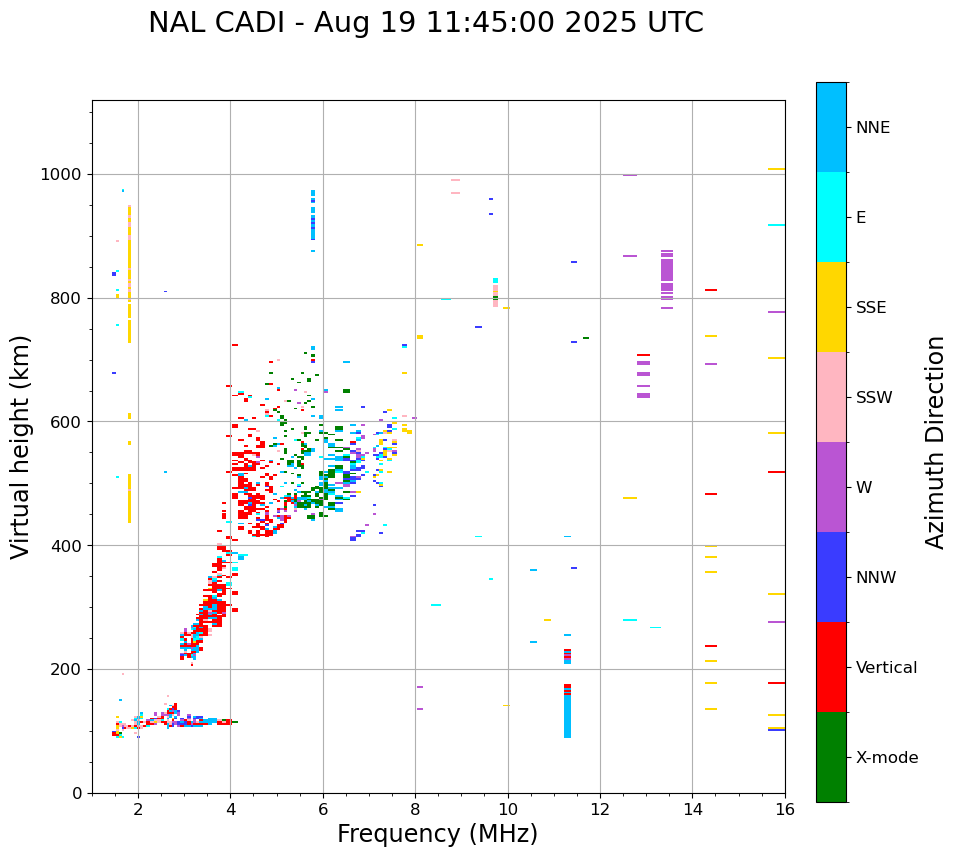 NAL CADI - Aug 19 11:45:00 2025 UTC

Virtual height (km)

1000
800
600
400
200
0

2 4 6 8 10 12 14 16

Frequency (MHz)

NNE
E
SSE
SSW
W
NNW
Vertical
X-mode

Azimuth Direction